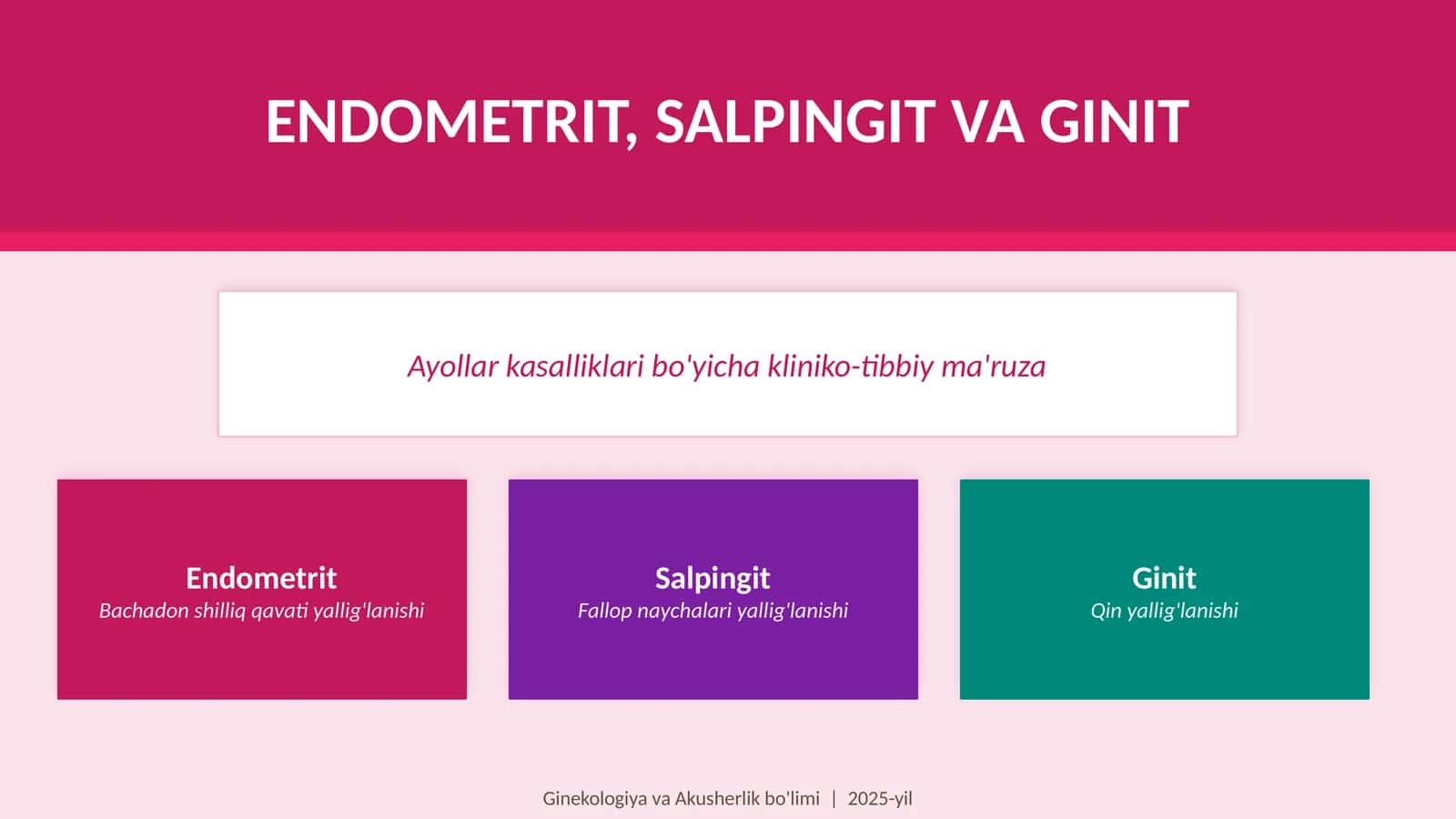 ENDOMETRIT, SALPINGIT VA GINIT

Ayollar kasalliklari bo'yicha kliniko-tibbiy ma'ruza

Endometrit
Bachadon shilliq qavati yallig'lanishi

Salpingit
Fallop naychalari yallig'lanishi

Ginit
Qin yallig'lanishi

Ginekologiya va Akusherlik bo'limi | 2025-yil